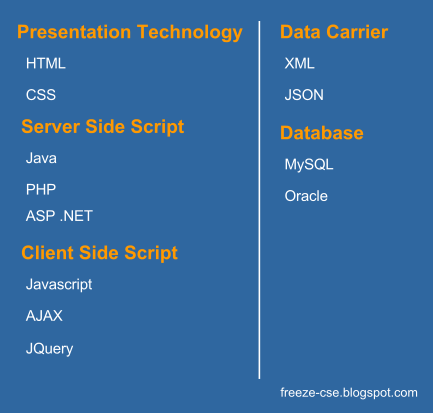 Presentation Technology

HTML

CSS

Server Side Script

Java

PHP

ASP .NET

Client Side Script

Javascript

AJAX

JQuery

Data Carrier

XML

JSON

Database

MySQL

Oracle

freeze-cse.blogspot.com